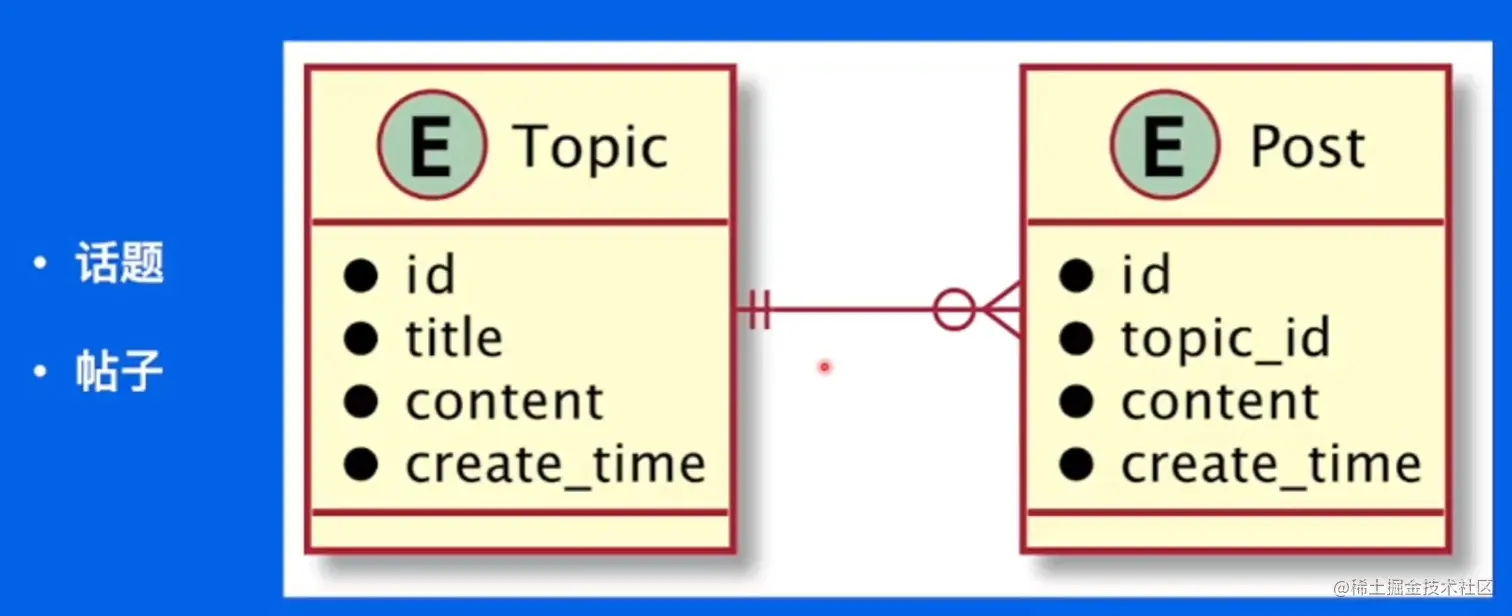 • 话题

• 帖子

E Topic

● id
● title
● content
● create_time

E Post

● id
● topic_id
● content
● create_time

@稀土掘金技术社区